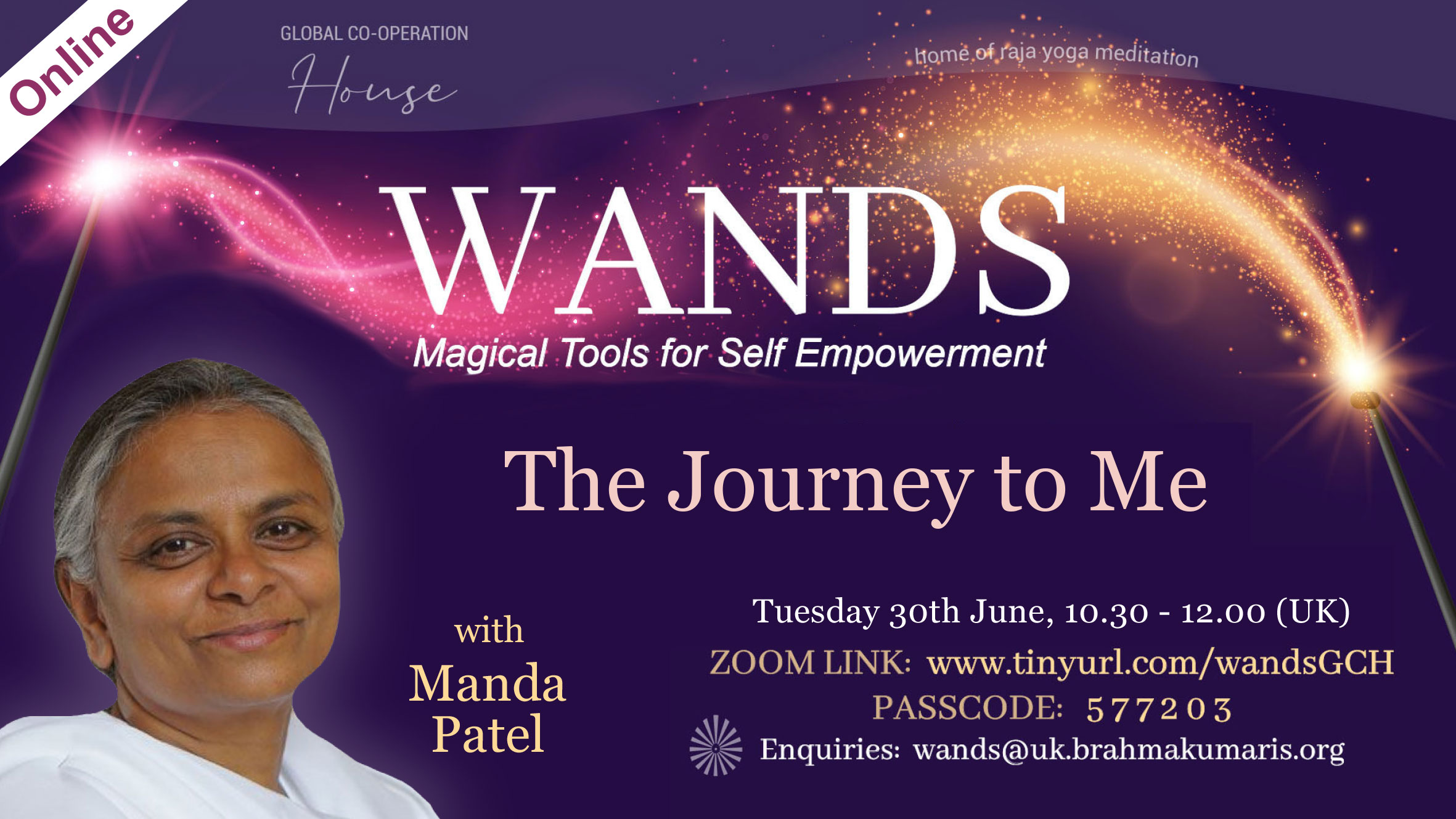 Online

GLOBAL CO-OPERATION
House

home of raja yoga meditation

WANDS
Magical Tools for Self Empowerment

The Journey to Me

with
Manda Patel

Tuesday 30th June, 10.30 - 12.00 (UK)
ZOOM LINK: www.tinyurl.com/wandsGCH
PASSCODE: 577203
Enquiries: wands@uk.brahmakumaris.org